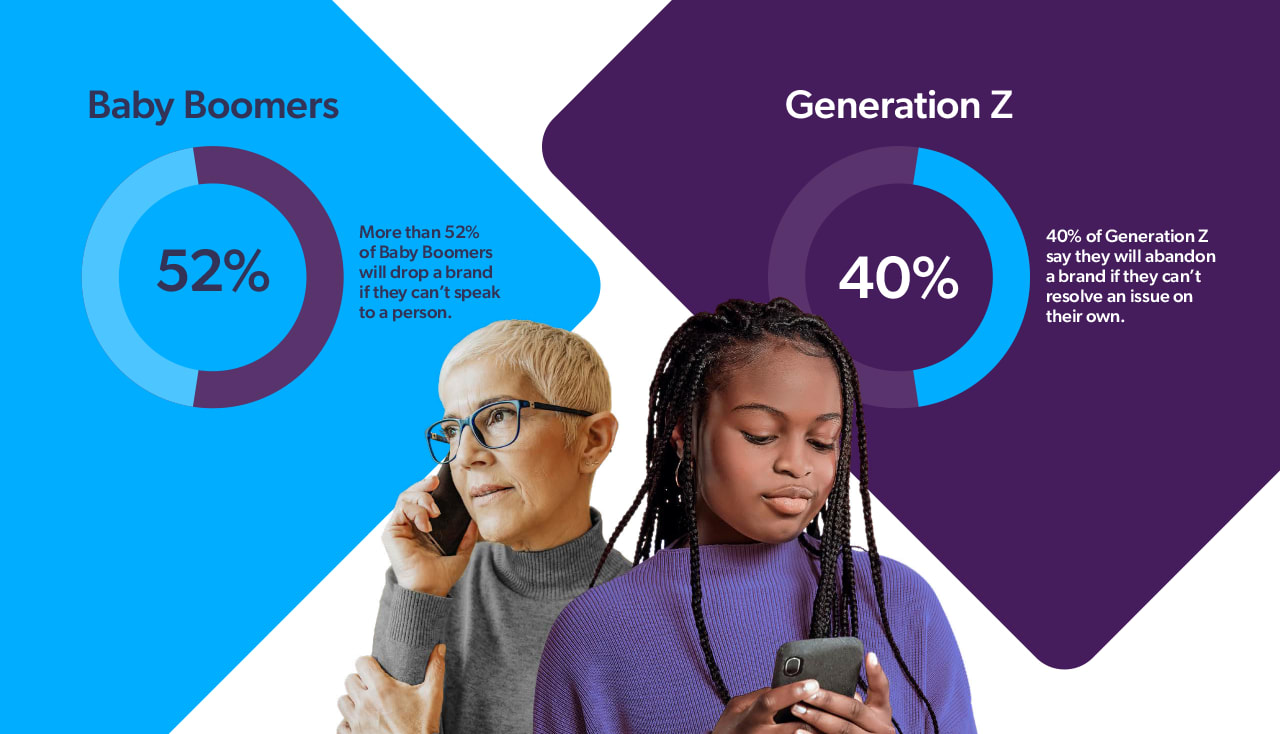 Baby Boomers

52%

More than 52% of Baby Boomers will drop a brand if they can't speak to a person.

Generation Z

40%

40% of Generation Z say they will abandon a brand if they can't resolve an issue on their own.